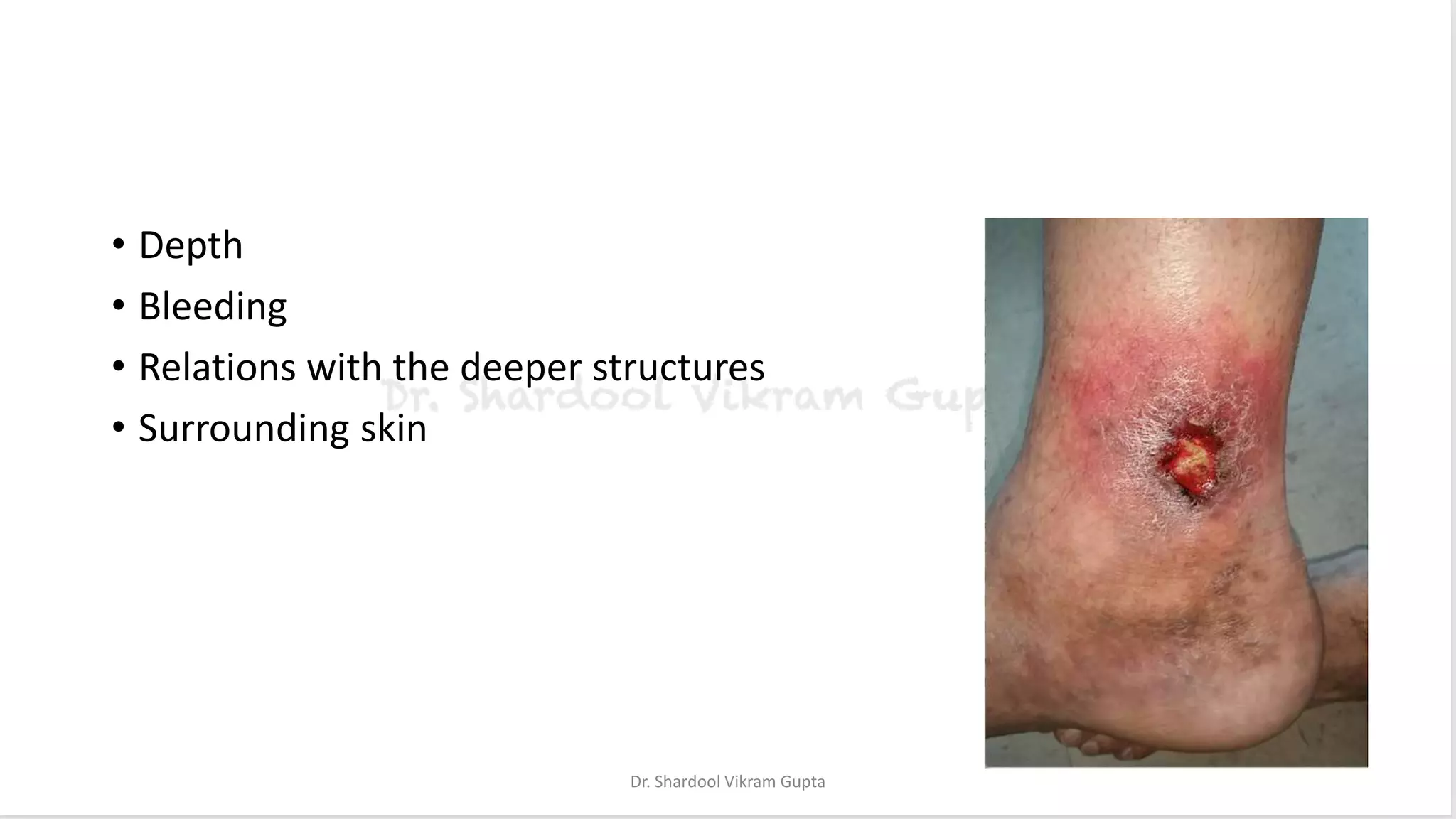 • Depth
• Bleeding
• Relations with the deeper structures
• Surrounding skin

Dr. Shardool Vikram Gup

Dr. Shardool Vikram Gupta